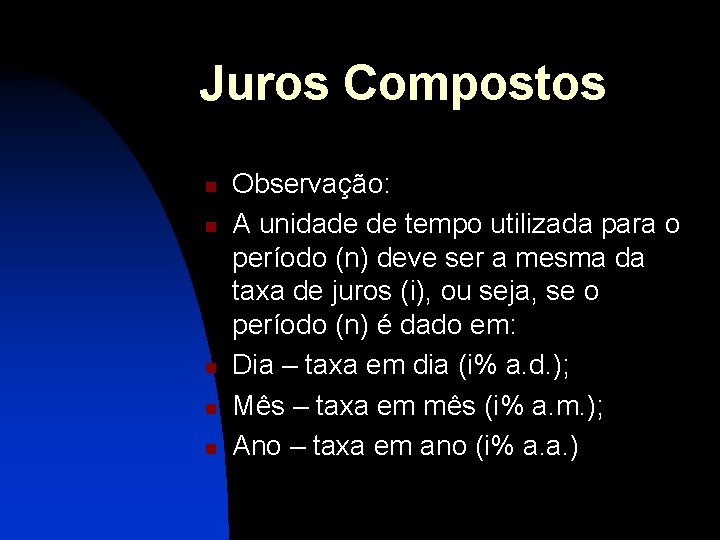 Juros Compostos

Observação:

A unidade de tempo utilizada para o período (n) deve ser a mesma da taxa de juros (i), ou seja, se o período (n) é dado em:

Dia – taxa em dia (i% a.d.);

Mês – taxa em mês (i% a.m.);

Ano – taxa em ano (i% a.a.)